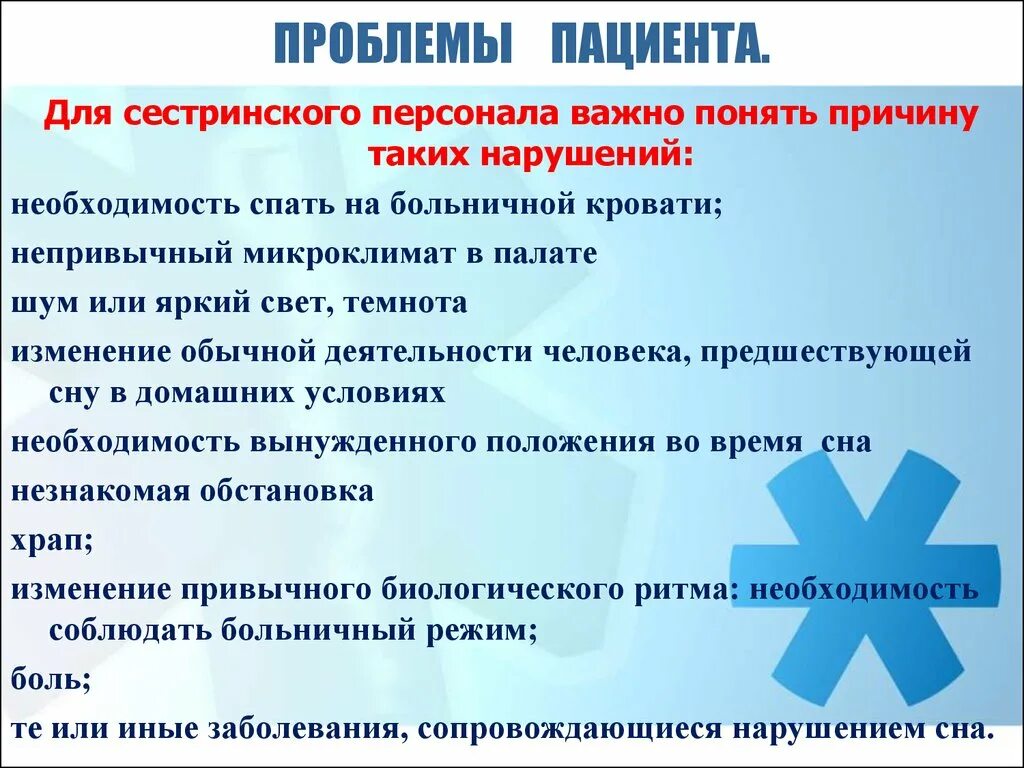 ПРОБЛЕМЫ ПАЦИЕНТА.

Для сестринского персонала важно понять причину таких нарушений:

необходимость спать на больничной кровати;

непривычный микроклимат в палате

шум или яркий свет, темнота

изменение обычной деятельности человека, предшествующей сну в домашних условиях

необходимость вынужденного положения во время сна

незнакомая обстановка

храп;

изменение привычного биологического ритма: необходимость соблюдать больничный режим;

боль;

те или иные заболевания, сопровождающиеся нарушением сна.